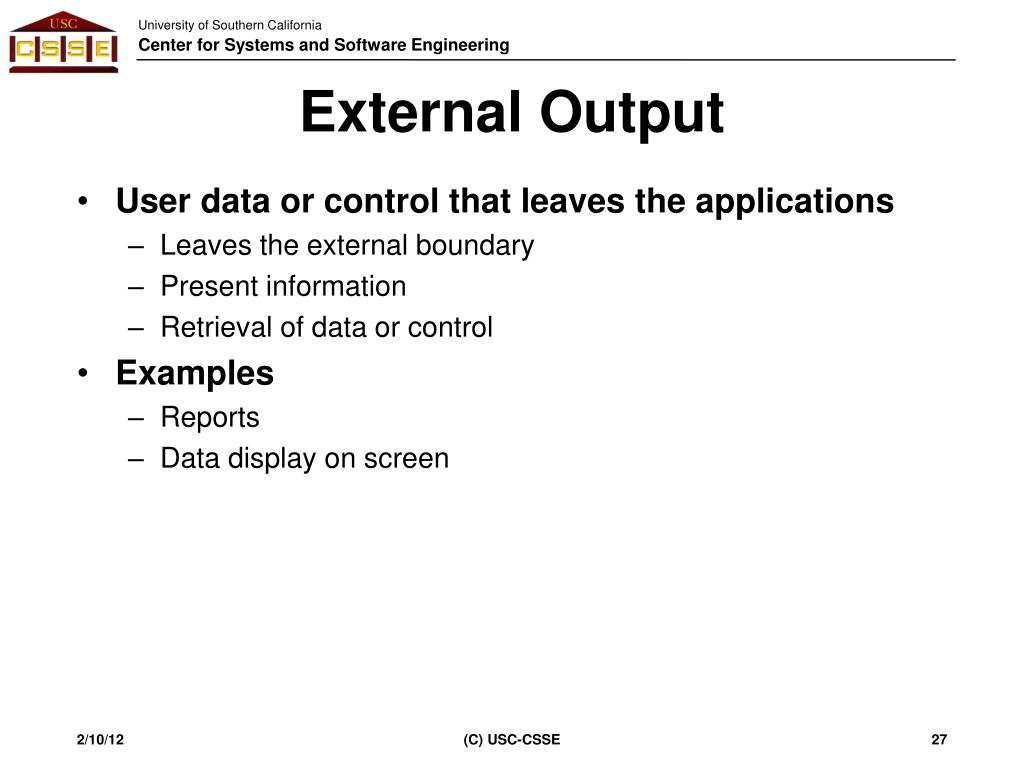 USC
CSSE

University of Southern California
Center for Systems and Software Engineering

External Output

• User data or control that leaves the applications
– Leaves the external boundary
– Present information
– Retrieval of data or control
• Examples
– Reports
– Data display on screen

2/10/12
(C) USC-CSSE
27